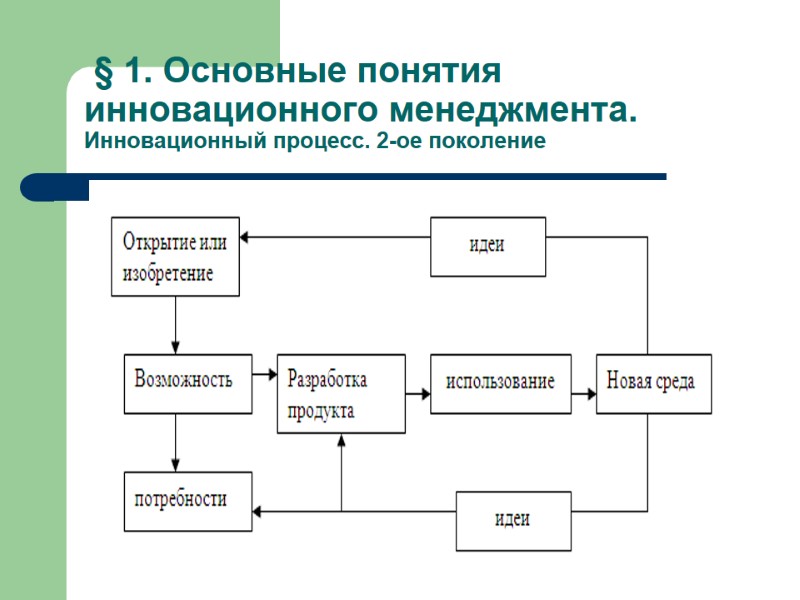 § 1. Основные понятия инновационного менеджмента.
Инновационный процесс. 2-ое поколение

Открытие или изобретение

идеи

Возможность

Разработка продукта

использование

Новая среда

потребности

идеи